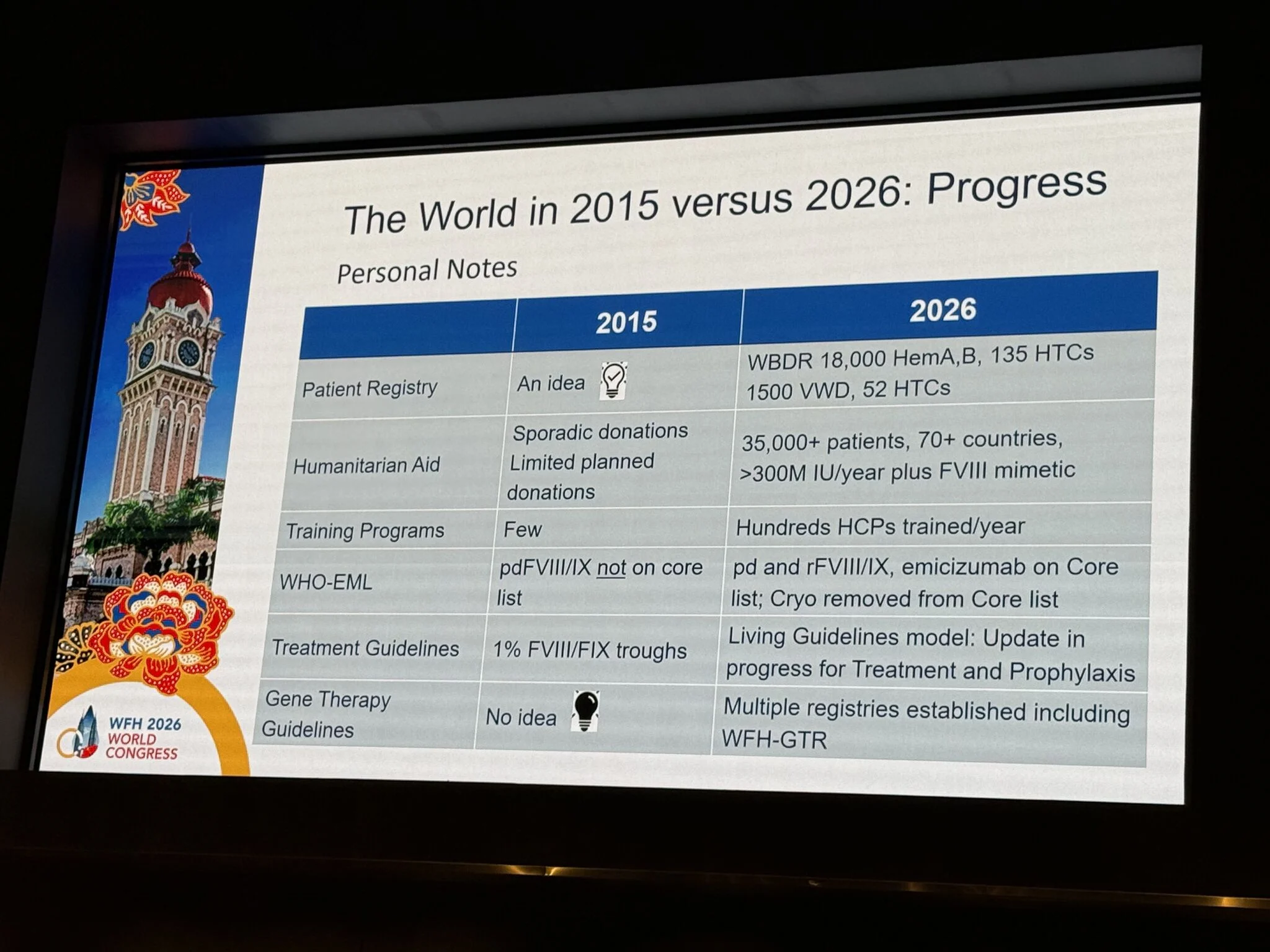 The World in 2015 versus 2026: Progress

Personal Notes

| | 2015 | 2026 |
|---|---|---|
| Patient Registry | An idea | WBDR 18,000 HemA,B, 135 HTCs 1500 VWD, 52 HTCs |
| Humanitarian Aid | Sporadic donations Limited planned donations | 35,000+ patients, 70+ countries, >300M IU/year plus FVIII mimetic |
| Training Programs | Few | Hundreds HCPs trained/year |
| WHO-EML | pdFVIII/IX not on core list | pd and rFVIII/IX, emicizumab on Core list; Cryo removed from Core list |
| Treatment Guidelines | 1% FVIII/FIX troughs | Living Guidelines model: Update in progress for Treatment and Prophylaxis |
| Gene Therapy Guidelines | No idea | Multiple registries established including WFH-GTR |

WFH 2026 WORLD CONGRESS